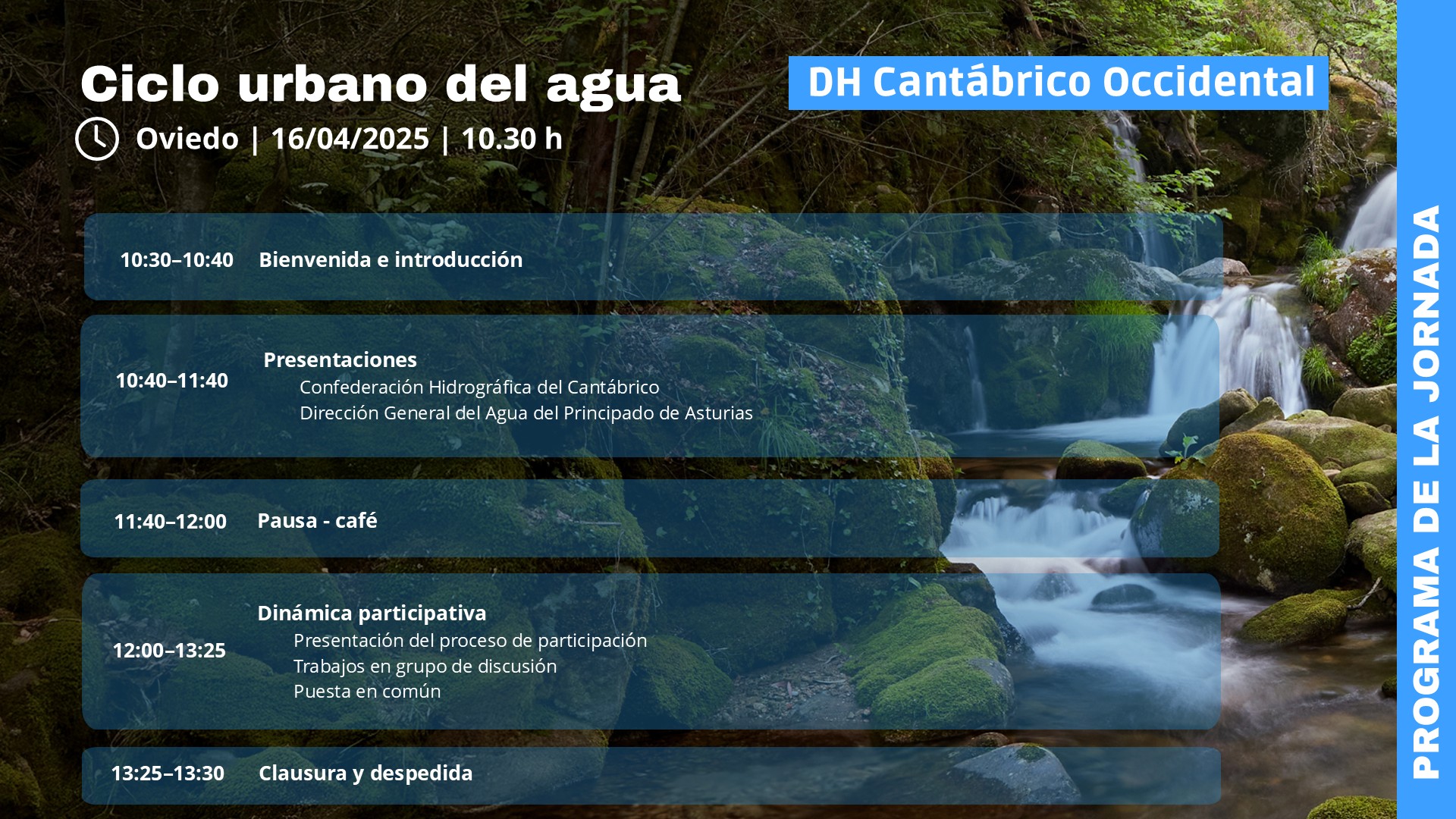 Ciclo urbano del agua

DH Cantábrico Occidental

Oviedo | 16/04/2025 | 10.30 h

10:30–10:40 Bienvenida e introducción

10:40–11:40 Presentaciones
Confederación Hidrográfica del Cantábrico
Dirección General del Agua del Principado de Asturias

11:40–12:00 Pausa - café

12:00–13:25 Dinámica participativa
Presentación del proceso de participación
Trabajos en grupo de discusión
Puesta en común

13:25–13:30 Clausura y despedida

PROGRAMA DE LA JORNADA